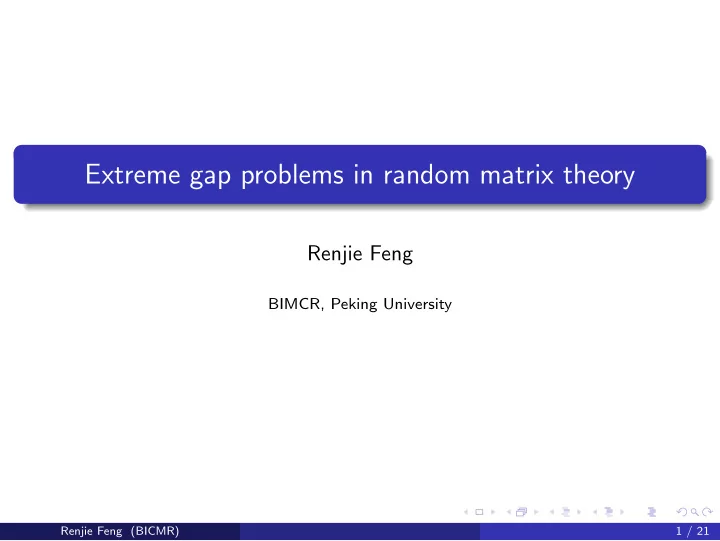 Extreme gap problems in random matrix theory

Renjie Feng

BIMCR, Peking University

Renjie Feng (BICMR)

1 / 21